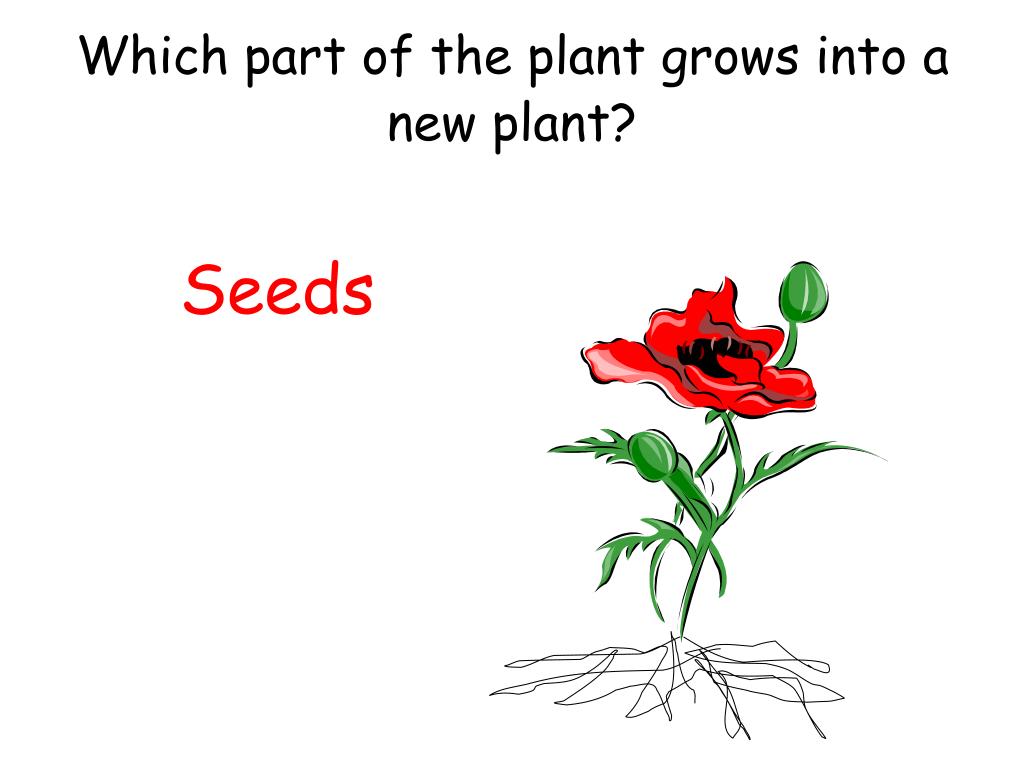 Which part of the plant grows into a new plant?

Seeds